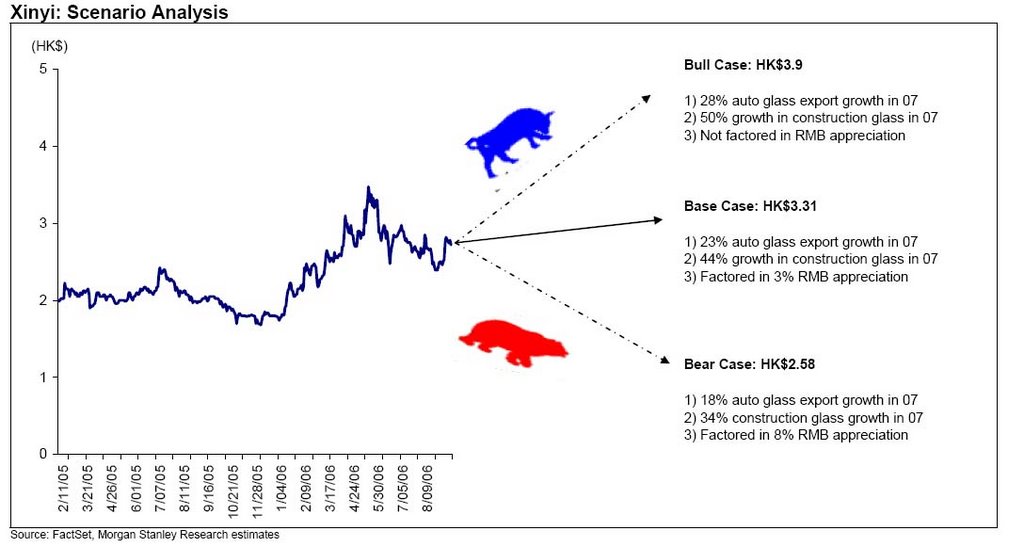 Xinyi: Scenario Analysis

(HK$)

5
4
3
2
1
0

2/11/05
3/21/05
4/26/05
6/01/05
7/07/05
8/11/05
9/16/05
10/21/05
11/28/05
1/04/06
2/09/06
3/17/06
4/24/06
5/30/06
7/05/06
8/09/06

Bull Case: HK$3.9

1) 28% auto glass export growth in 07
2) 50% growth in construction glass in 07
3) Not factored in RMB appreciation

Base Case: HK$3.31

1) 23% auto glass export growth in 07
2) 44% growth in construction glass in 07
3) Factored in 3% RMB appreciation

Bear Case: HK$2.58

1) 18% auto glass export growth in 07
2) 34% construction glass growth in 07
3) Factored in 8% RMB appreciation

Source: FactSet, Morgan Stanley Research estimates